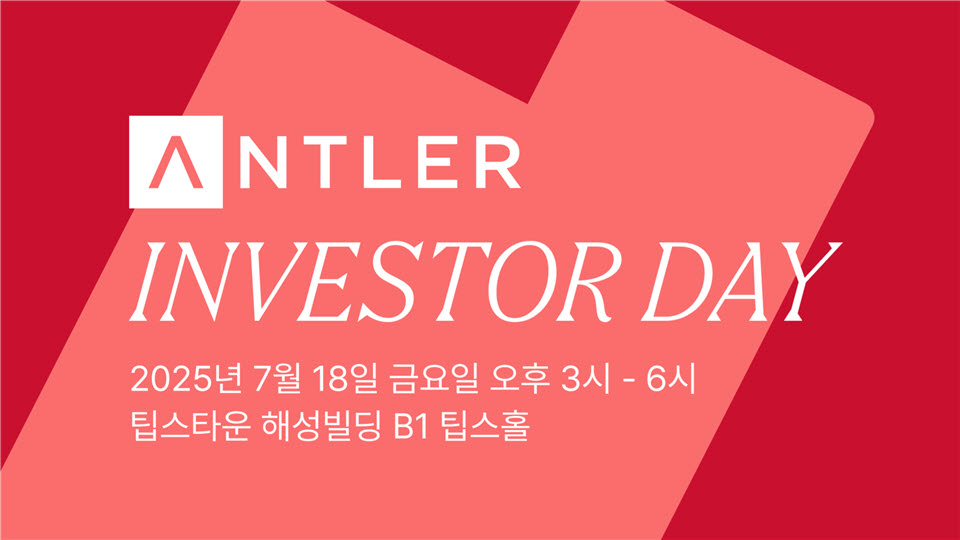 ANTLER
INVESTOR DAY
2025년 7월 18일 금요일 오후 3시 - 6시
팁스타운 해성빌딩 B1 팁스홀